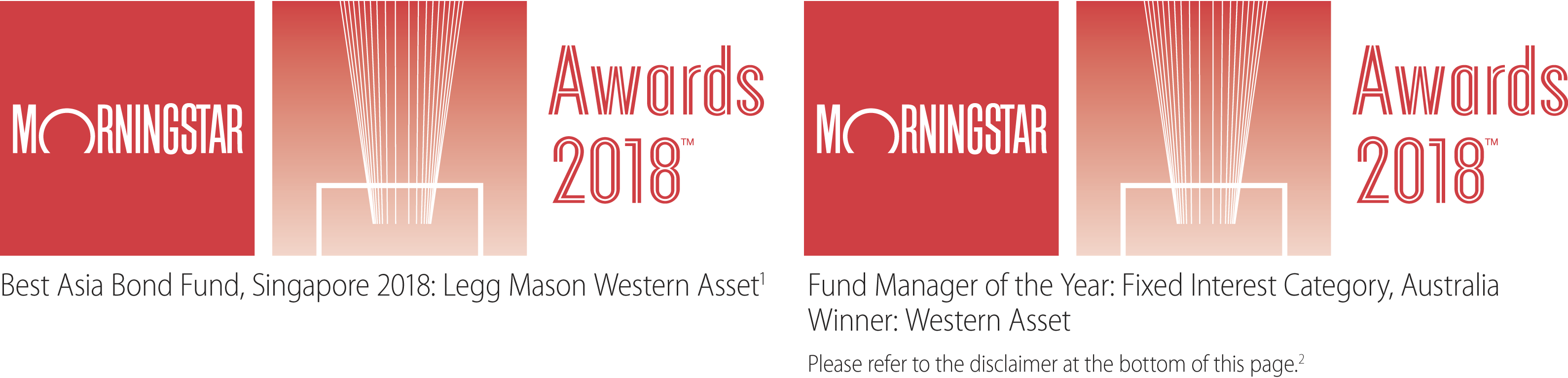 MORNINGSTAR

Awards 2018™

Best Asia Bond Fund, Singapore 2018: Legg Mason Western Asset$^1$

MORNINGSTAR

Awards 2018™

Fund Manager of the Year: Fixed Interest Category, Australia Winner: Western Asset

Please refer to the disclaimer at the bottom of this page.$^2$